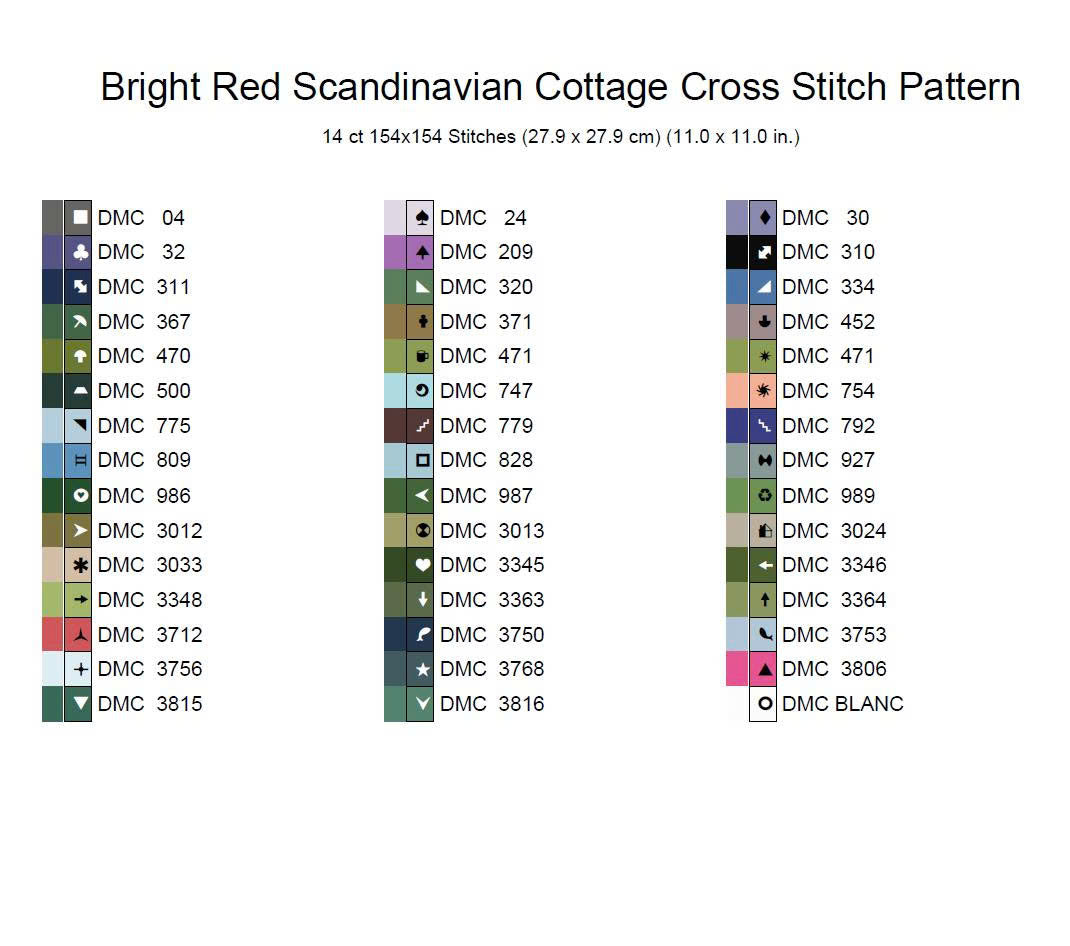 Bright Red Scandinavian Cottage Cross Stitch Pattern

14 ct 154x154 Stitches (27.9 x 27.9 cm) (11.0 x 11.0 in.)

DMC 04
DMC 32
DMC 311
DMC 367
DMC 470
DMC 500
DMC 775
DMC 809
DMC 986
DMC 3012
DMC 3033
DMC 3348
DMC 3712
DMC 3756
DMC 3815

DMC 24
DMC 209
DMC 320
DMC 371
DMC 471
DMC 747
DMC 779
DMC 828
DMC 987
DMC 3013
DMC 3345
DMC 3363
DMC 3750
DMC 3768
DMC 3816

DMC 30
DMC 310
DMC 334
DMC 452
DMC 471
DMC 754
DMC 792
DMC 927
DMC 989
DMC 3024
DMC 3346
DMC 3364
DMC 3753
DMC 3806
DMC BLANC